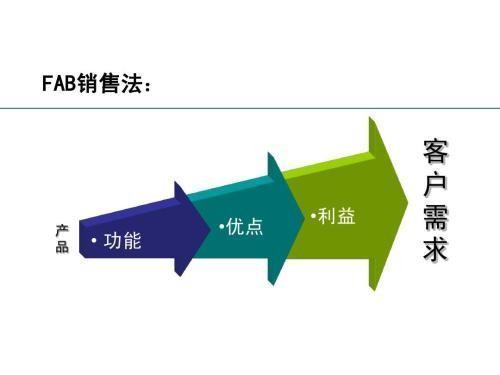 FAB销售法：

产品

• 功能

•优点

•利益

客户需求